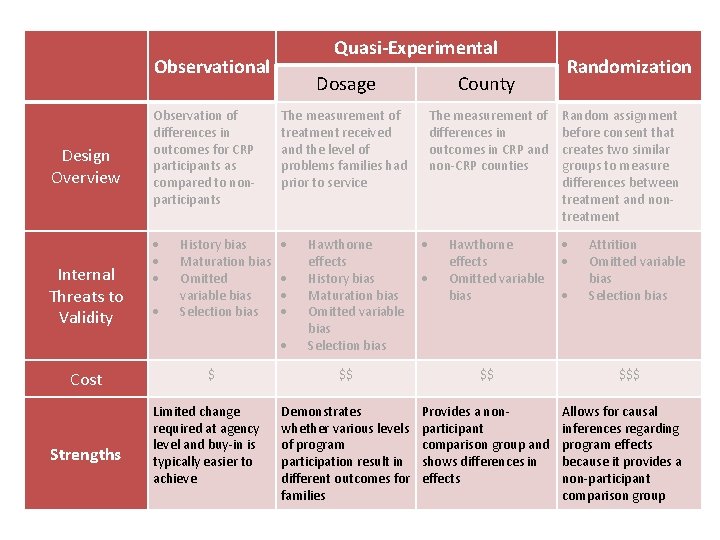 | | Observational | Quasi-Experimental: Dosage | Quasi-Experimental: County | Randomization |
|---|---|---|---|---|
| Design Overview | Observation of differences in outcomes for CRP participants as compared to non-participants | The measurement of treatment received and the level of problems families had prior to service | The measurement of differences in outcomes in CRP and non-CRP counties | Random assignment before consent that creates two similar groups to measure differences between treatment and non-treatment |
| Internal Threats to Validity | • History bias • Maturation bias • Omitted variable bias • Selection bias | • Hawthorne effects • History bias • Maturation bias • Omitted variable bias • Selection bias | • Hawthorne effects • Omitted variable bias | • Attrition • Omitted variable bias • Selection bias |
| Cost | \$ | \$\$ | \$\$ | \$\$\$ |
| Strengths | Limited change required at agency level and buy-in is typically easier to achieve | Demonstrates whether various levels of program participation result in different outcomes for families | Provides a non-participant comparison group and shows differences in effects | Allows for causal inferences regarding program effects because it provides a non-participant comparison group |